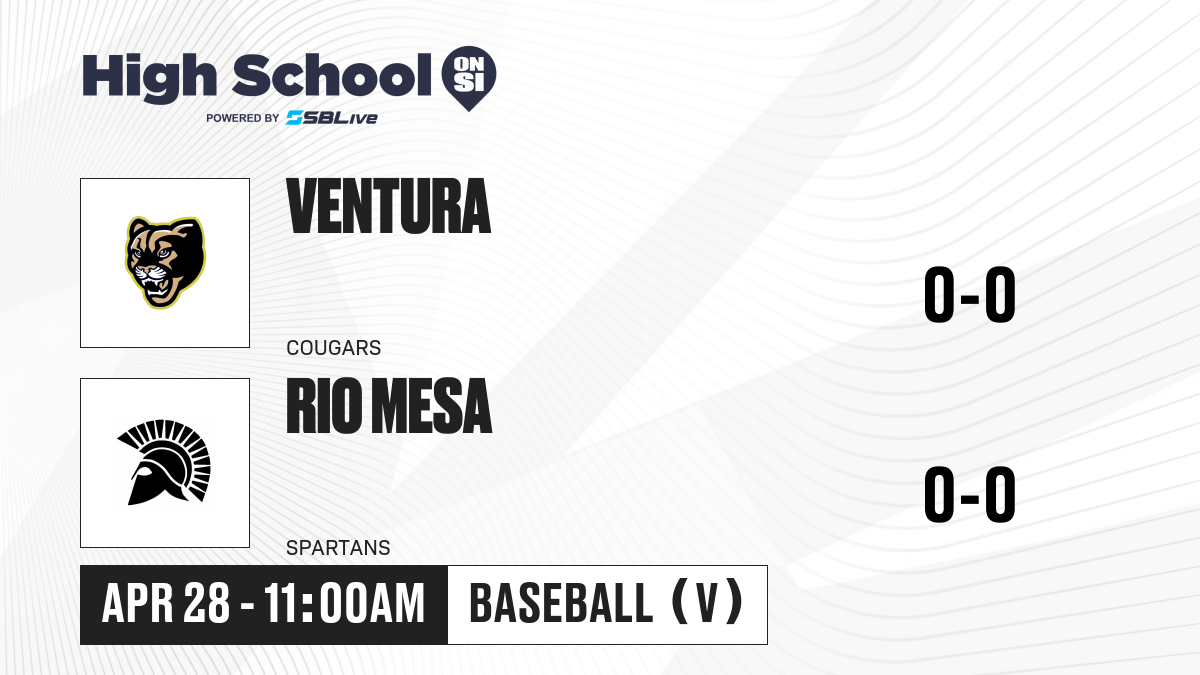 High School ON SI
POWERED BY SBLive

VENTURA
COUGARS
0-0

RIO MESA
SPARTANS
0-0

APR 28 - 11:00AM
BASEBALL (V)